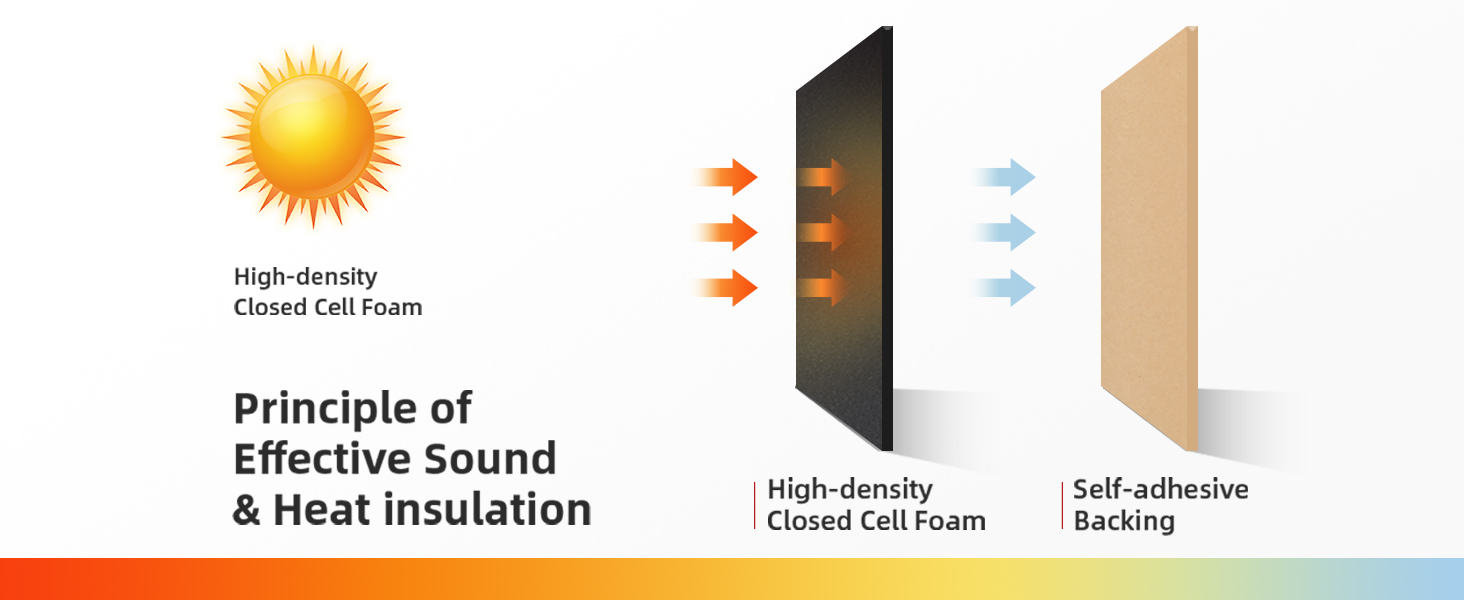 High-density
Closed Cell Foam

Principle of
Effective Sound
& Heat insulation

High-density
Closed Cell Foam

Self-adhesive
Backing